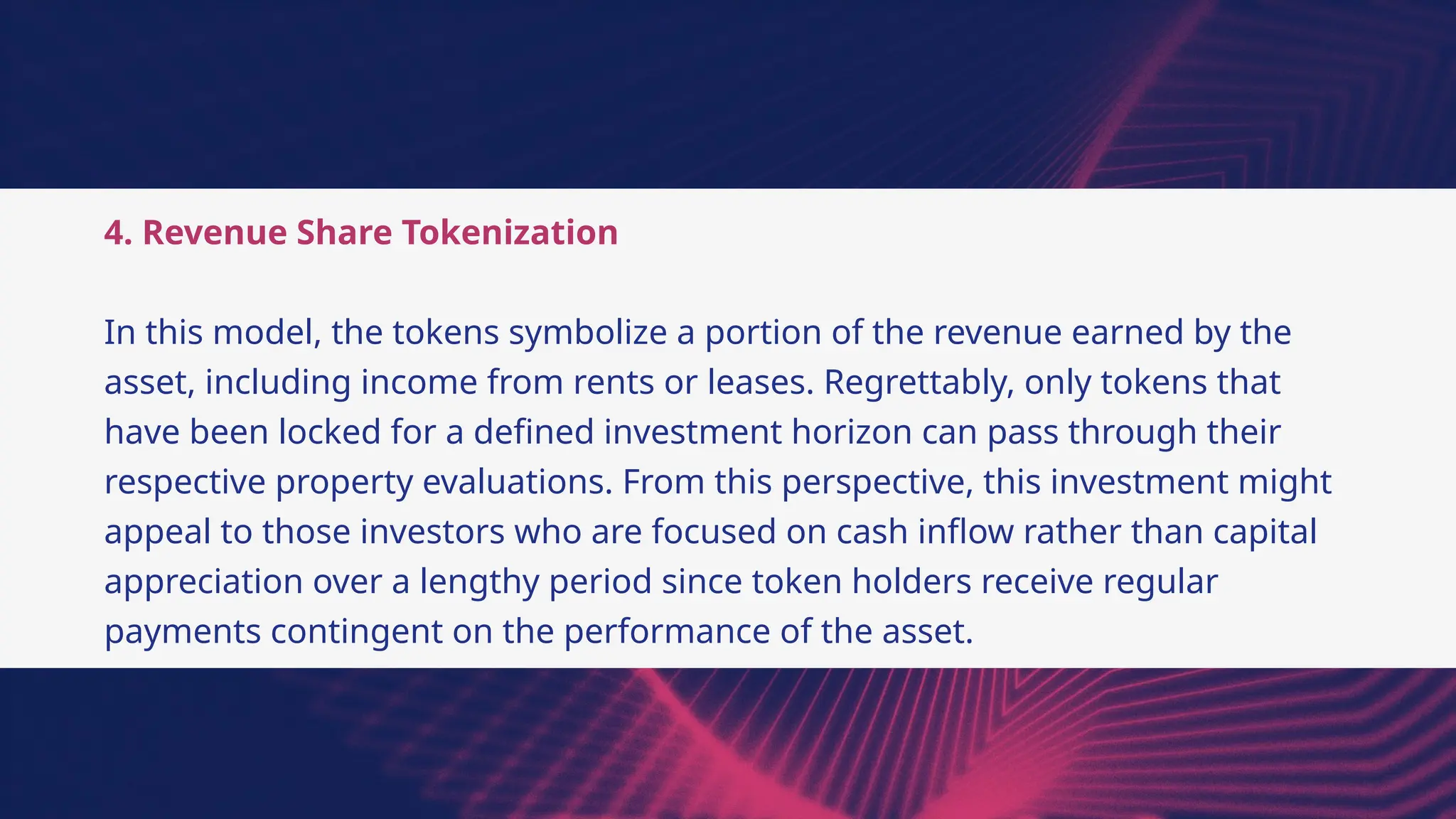 4. Revenue Share Tokenization

In this model, the tokens symbolize a portion of the revenue earned by the asset, including income from rents or leases. Regrettably, only tokens that have been locked for a defined investment horizon can pass through their respective property evaluations. From this perspective, this investment might appeal to those investors who are focused on cash inflow rather than capital appreciation over a lengthy period since token holders receive regular payments contingent on the performance of the asset.